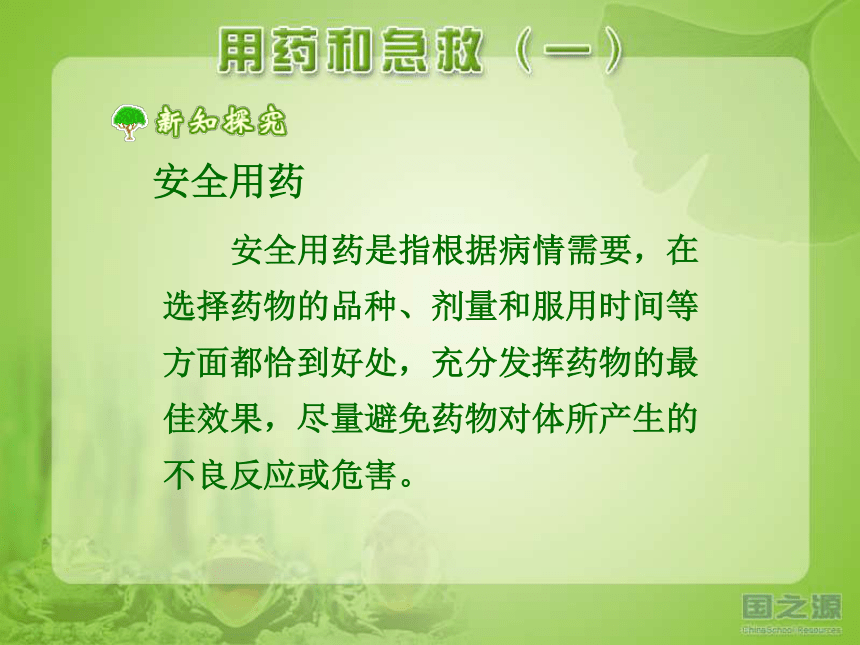 用药和急救（一）

新知探究

安全用药

安全用药是指根据病情需要，在选择药物的品种、剂量和服用时间等方面都恰到好处，充分发挥药物的最佳效果，尽量避免药物对体所产生的不良反应或危害。

国之源
ChinaSchool Resources